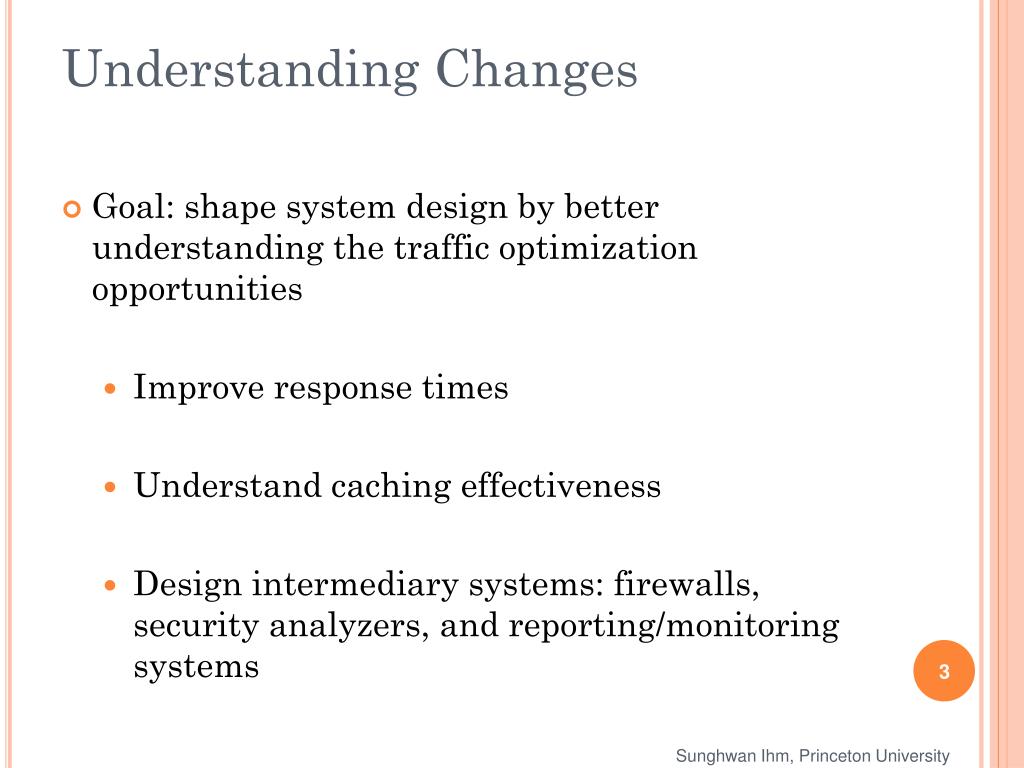 Understanding Changes

Goal: shape system design by better understanding the traffic optimization opportunities

Improve response times

Understand caching effectiveness

Design intermediary systems: firewalls, security analyzers, and reporting/monitoring systems

3

Sunghwan Ihm, Princeton University